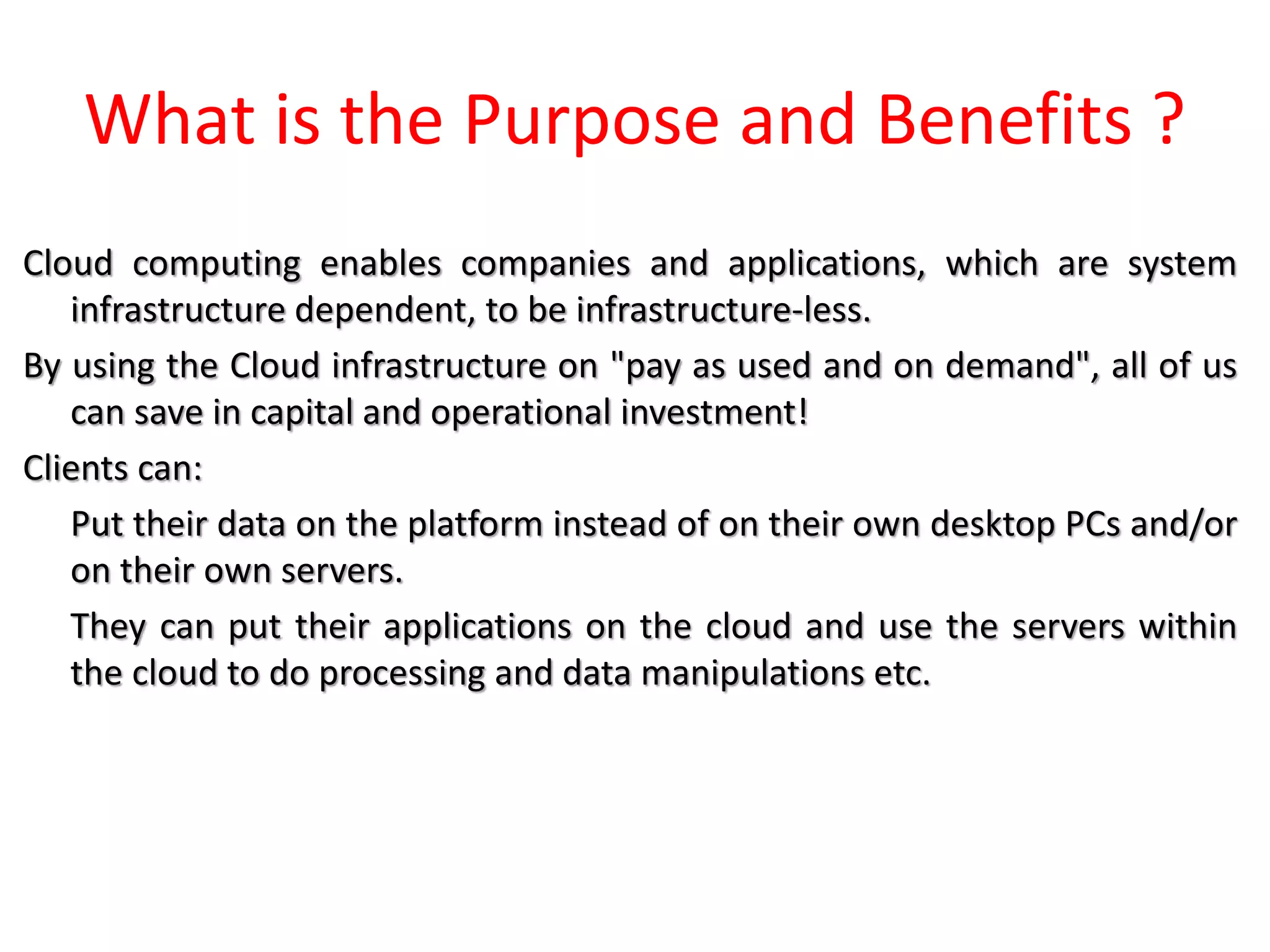 What is the Purpose and Benefits ?

Cloud computing enables companies and applications, which are system infrastructure dependent, to be infrastructure-less.

By using the Cloud infrastructure on "pay as used and on demand", all of us can save in capital and operational investment!

Clients can:

Put their data on the platform instead of on their own desktop PCs and/or on their own servers.

They can put their applications on the cloud and use the servers within the cloud to do processing and data manipulations etc.